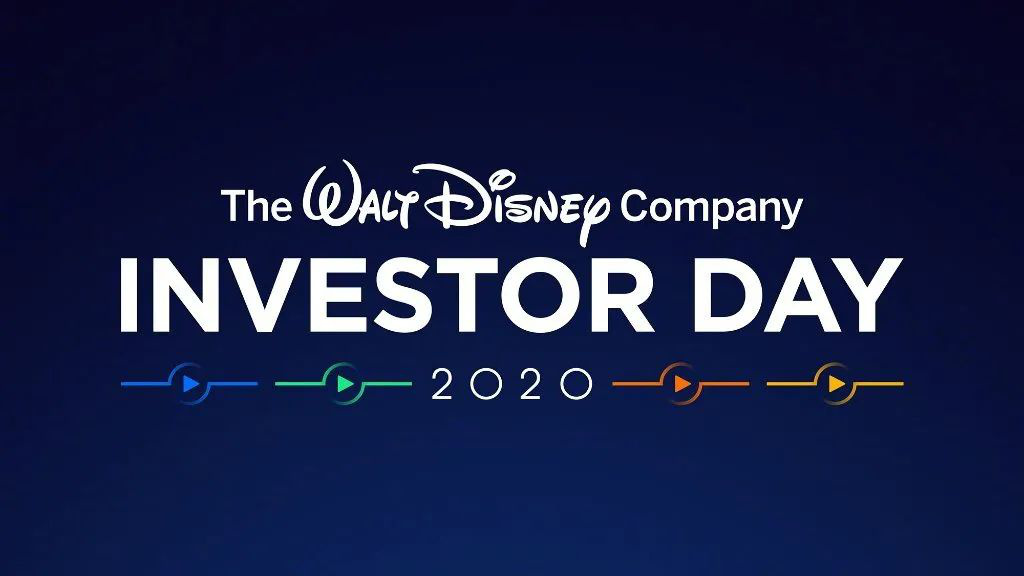 The Walt Disney Company
INVESTOR DAY
2020